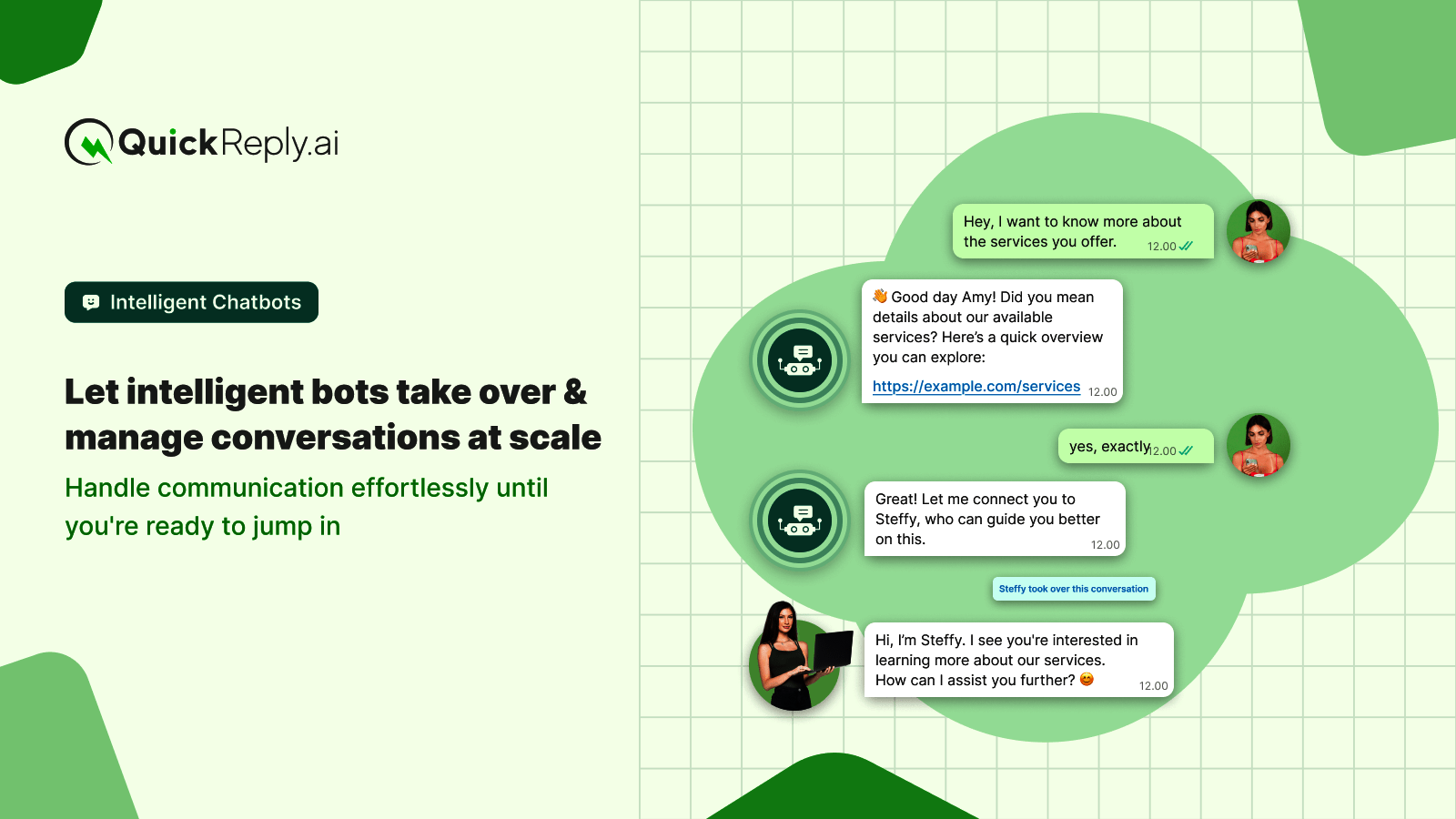 QuickReply.ai

Intelligent Chatbots

Let intelligent bots take over & manage conversations at scale

Handle communication effortlessly until you're ready to jump in

Hey, I want to know more about the services you offer. 12.00

👋 Good day Amy! Did you mean details about our available services? Here's a quick overview you can explore:

https://example.com/services 12.00

yes, exactly 12.00

Great! Let me connect you to Steffy, who can guide you better on this. 12.00

Steffy took over this conversation

Hi, I'm Steffy. I see you're interested in learning more about our services. How can I assist you further? 😊 12.00